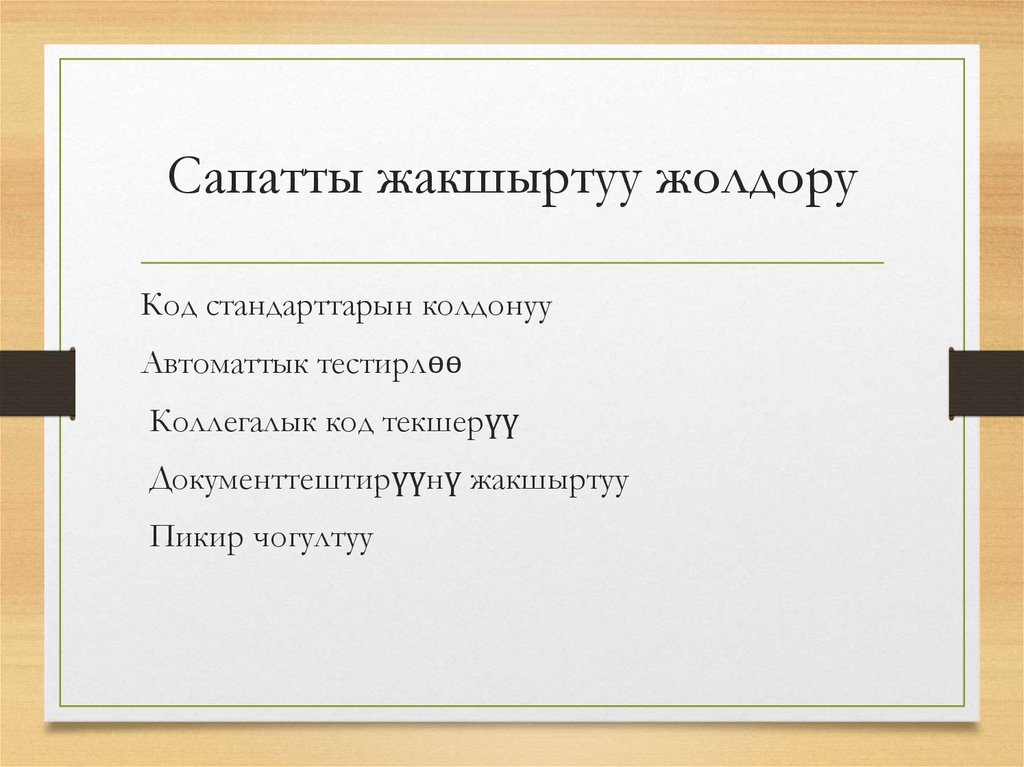 Сапатты жакшыртуу жолдору

Код стандарттарын колдонуу

Автоматтык тестирлөө

Коллегалык код текшерүү

Документтештирүүнү жакшыртуу

Пикир чогултуу